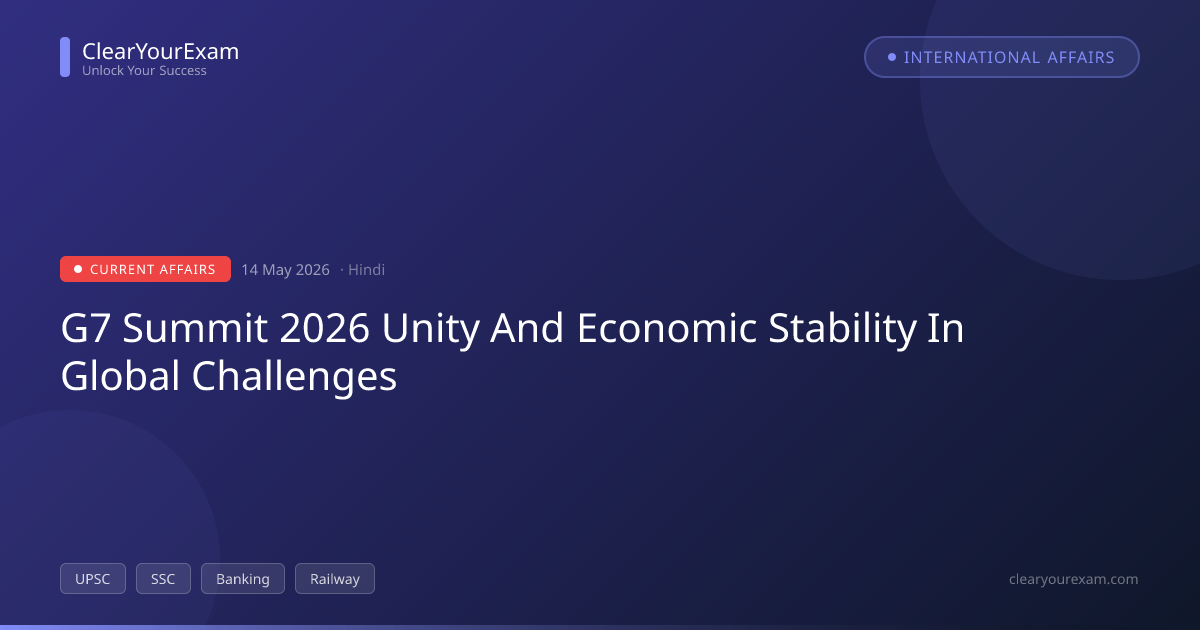 ClearYourExam
Unlock Your Success

INTERNATIONAL AFFAIRS

CURRENT AFFAIRS 14 May 2026 · Hindi

G7 Summit 2026 Unity And Economic Stability In Global Challenges

UPSC SSC Banking Railway

clearyourexam.com